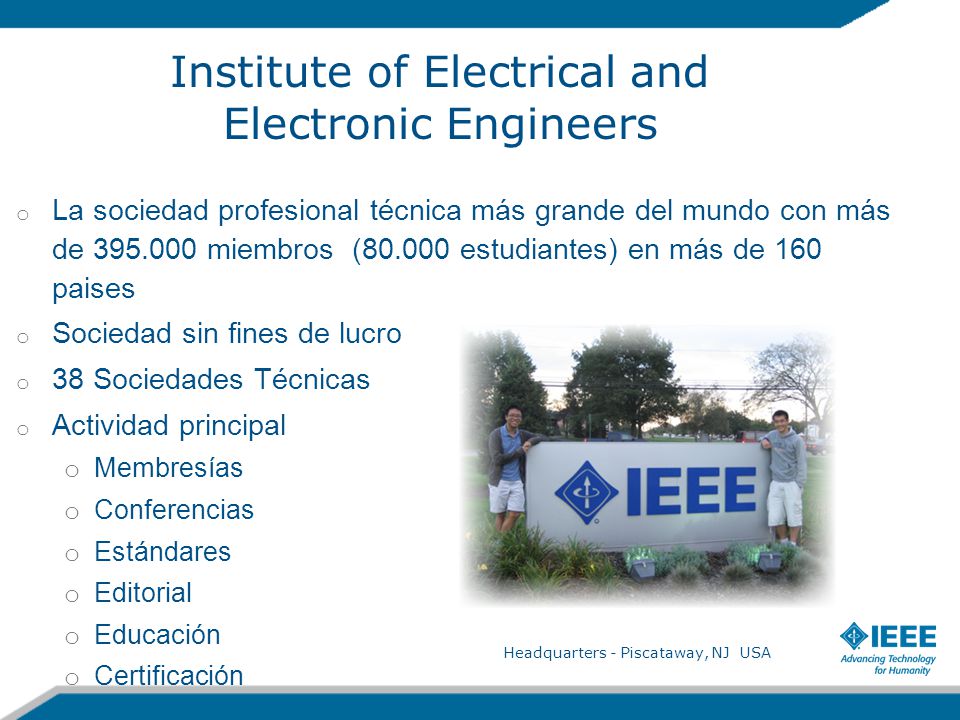 Institute of Electrical and Electronic Engineers

o La sociedad profesional técnica más grande del mundo con más de 395.000 miembros (80.000 estudiantes) en más de 160 paises

o Sociedad sin fines de lucro

o 38 Sociedades Técnicas

o Actividad principal

o Membresías

o Conferencias

o Estándares

o Editorial

o Educación

o Certificación

IEEE

Headquarters - Piscataway, NJ USA

IEEE
Advancing Technology for Humanity